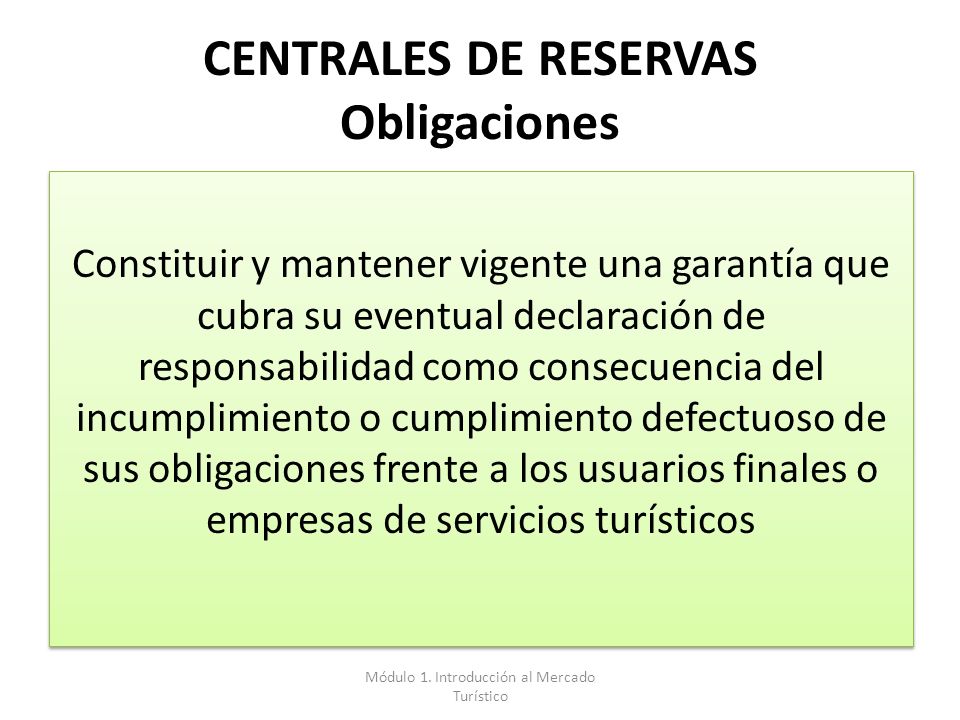 CENTRALES DE RESERVAS
Obligaciones

Constituir y mantener vigente una garantía que cubra su eventual declaración de responsabilidad como consecuencia del incumplimiento o cumplimiento defectuoso de sus obligaciones frente a los usuarios finales o empresas de servicios turísticos

Módulo 1. Introducción al Mercado Turístico